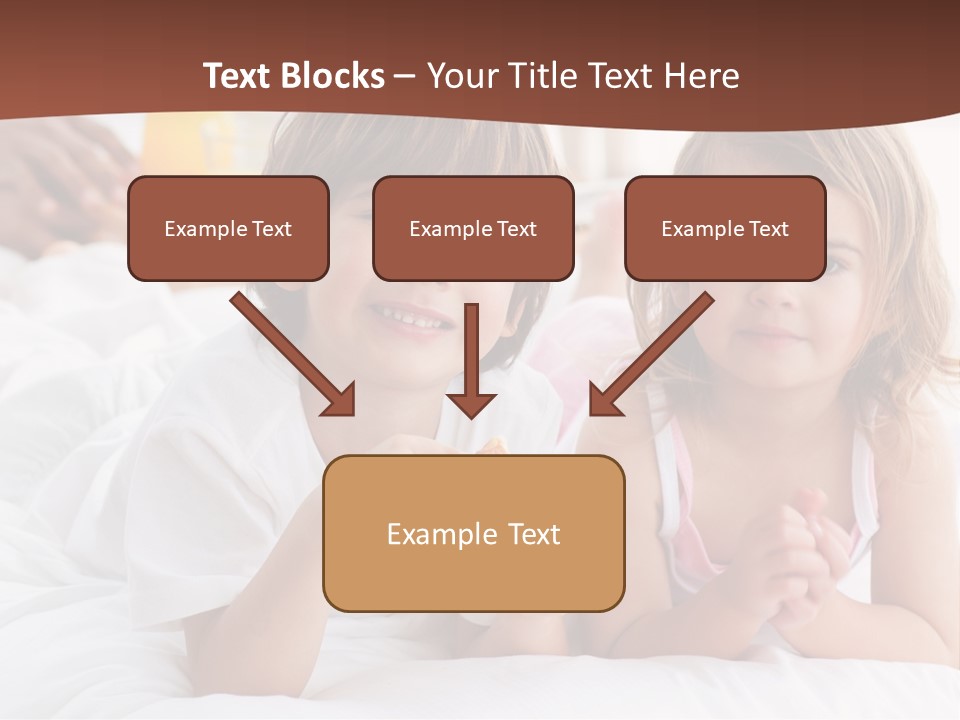 Text Blocks – Your Title Text Here

Example Text

Example Text

Example Text

Example Text